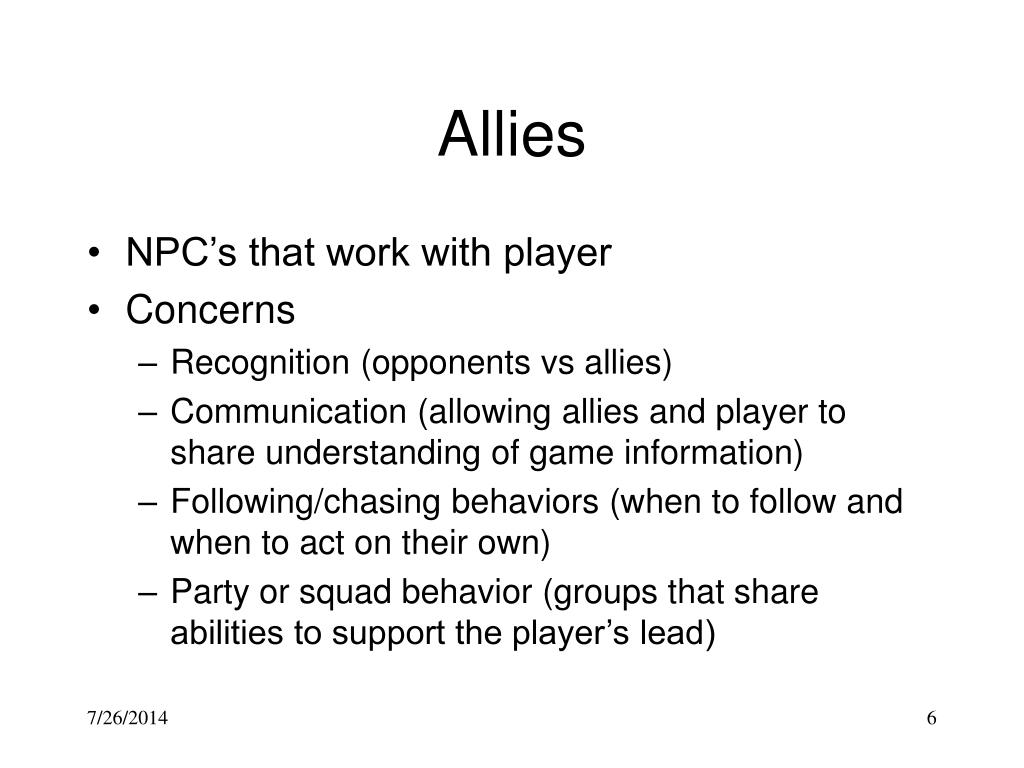 Allies

• NPC’s that work with player
• Concerns
– Recognition (opponents vs allies)
– Communication (allowing allies and player to share understanding of game information)
– Following/chasing behaviors (when to follow and when to act on their own)
– Party or squad behavior (groups that share abilities to support the player’s lead)

7/26/2014

6